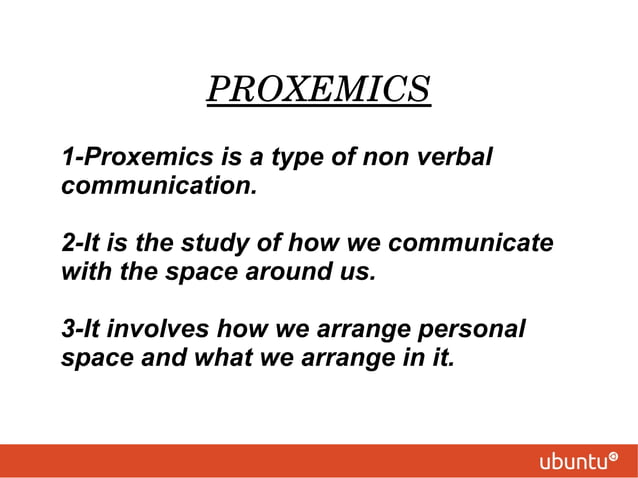 PROXEMICS

1-Proxemics is a type of non verbal communication.

2-It is the study of how we communicate with the space around us.

3-It involves how we arrange personal space and what we arrange in it.

ubuntu